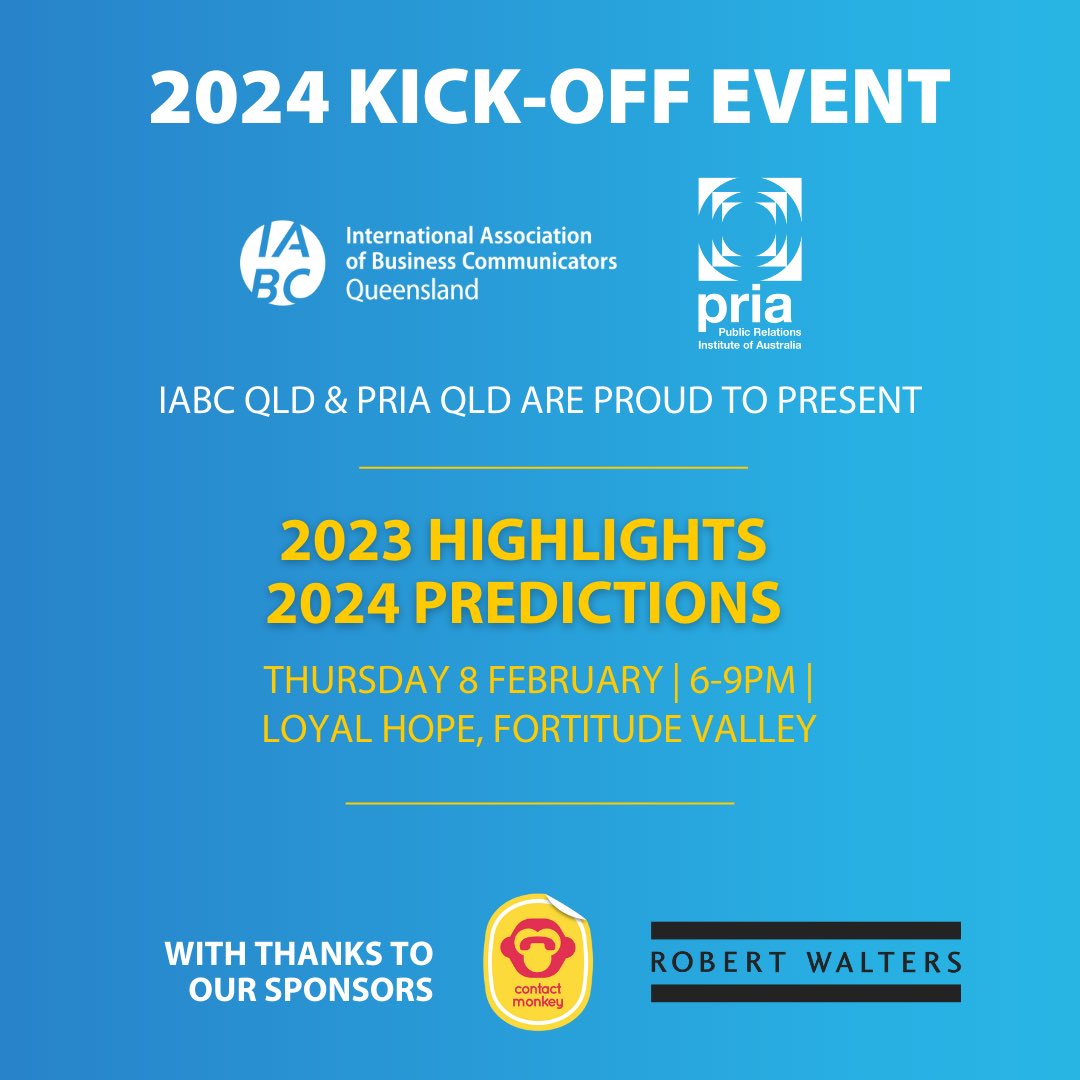 2024 KICK-OFF EVENT

IABC International Association of Business Communicators Queensland

pria Public Relations Institute of Australia

IABC QLD & PRIA QLD ARE PROUD TO PRESENT

2023 HIGHLIGHTS
2024 PREDICTIONS

THURSDAY 8 FEBRUARY | 6-9PM |
LOYAL HOPE, FORTITUDE VALLEY

WITH THANKS TO OUR SPONSORS

contact monkey

ROBERT WALTERS